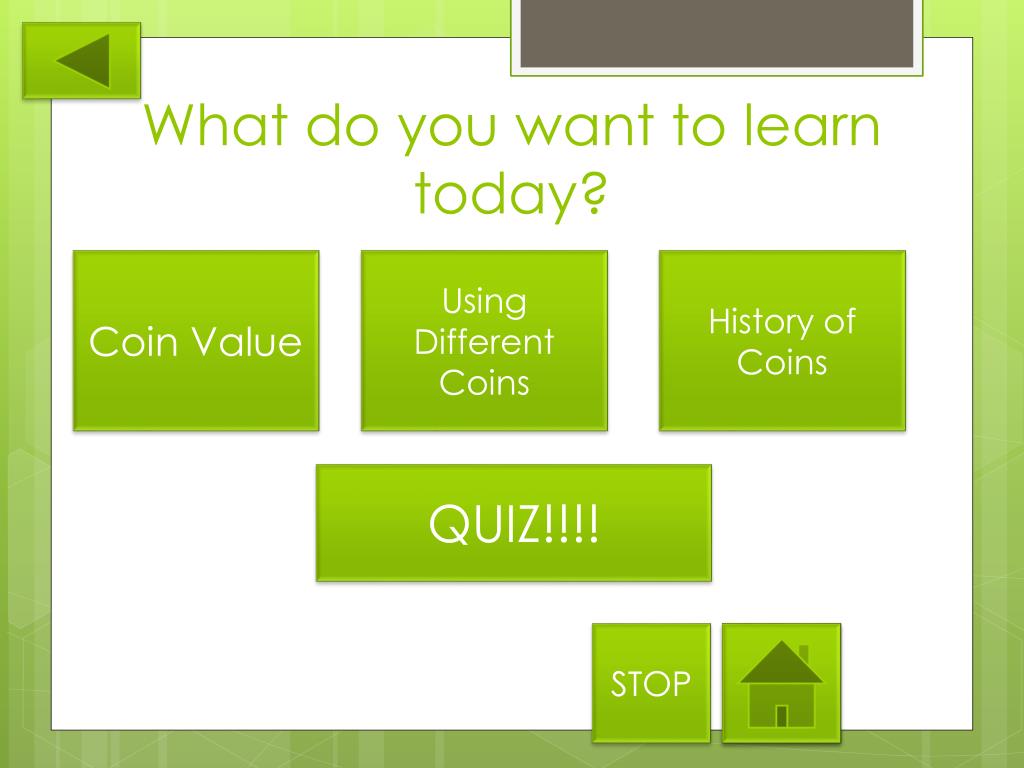 What do you want to learn today?

Coin Value

Using Different Coins

History of Coins

QUIZ!!!!

STOP